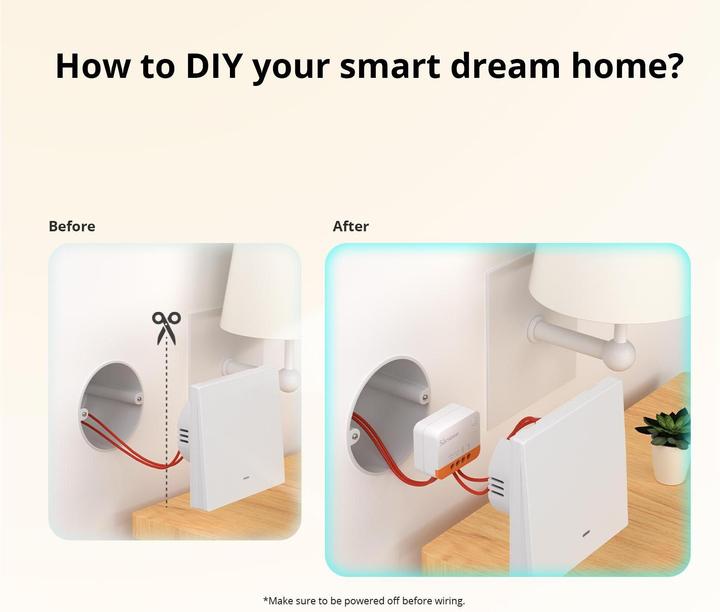 How to DIY your smart dream home?

Before

After

*Make sure to be powered off before wiring.